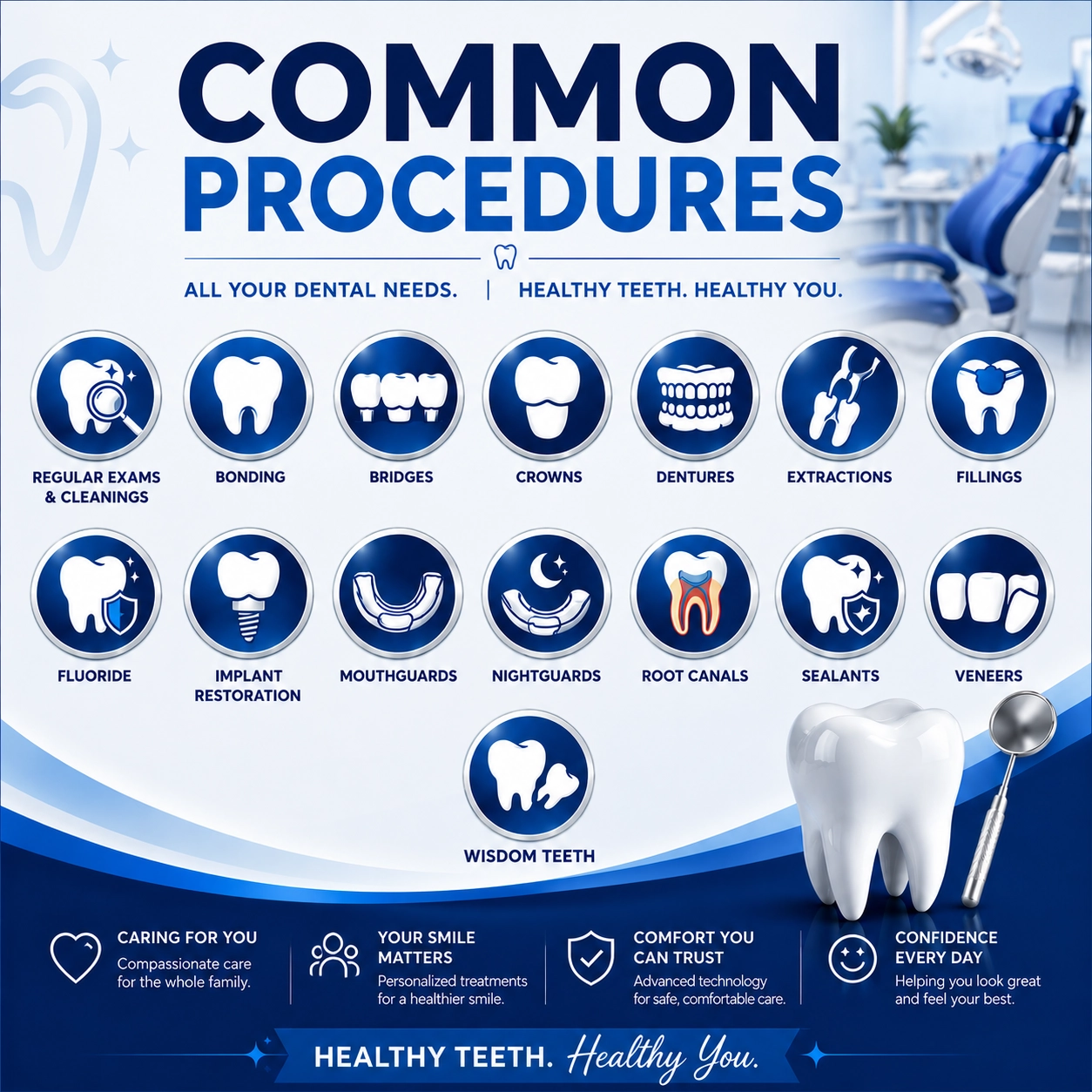 COMMON PROCEDURES

ALL YOUR DENTAL NEEDS. | HEALTHY TEETH. HEALTHY YOU.

REGULAR EXAMS & CLEANINGS

BONDING

BRIDGES

CROWNS

DENTURES

EXTRACTIONS

FILLINGS

FLUORIDE

IMPLANT RESTORATION

MOUTHGUARDS

NIGHTGUARDS

ROOT CANALS

SEALANTS

VENEERS

WISDOM TEETH

CARING FOR YOU
Compassionate care for the whole family.

YOUR SMILE MATTERS
Personalized treatments for a healthier smile.

COMFORT YOU CAN TRUST
Advanced technology for safe, comfortable care.

CONFIDENCE EVERY DAY
Helping you look great and feel your best.

HEALTHY TEETH. Healthy You.